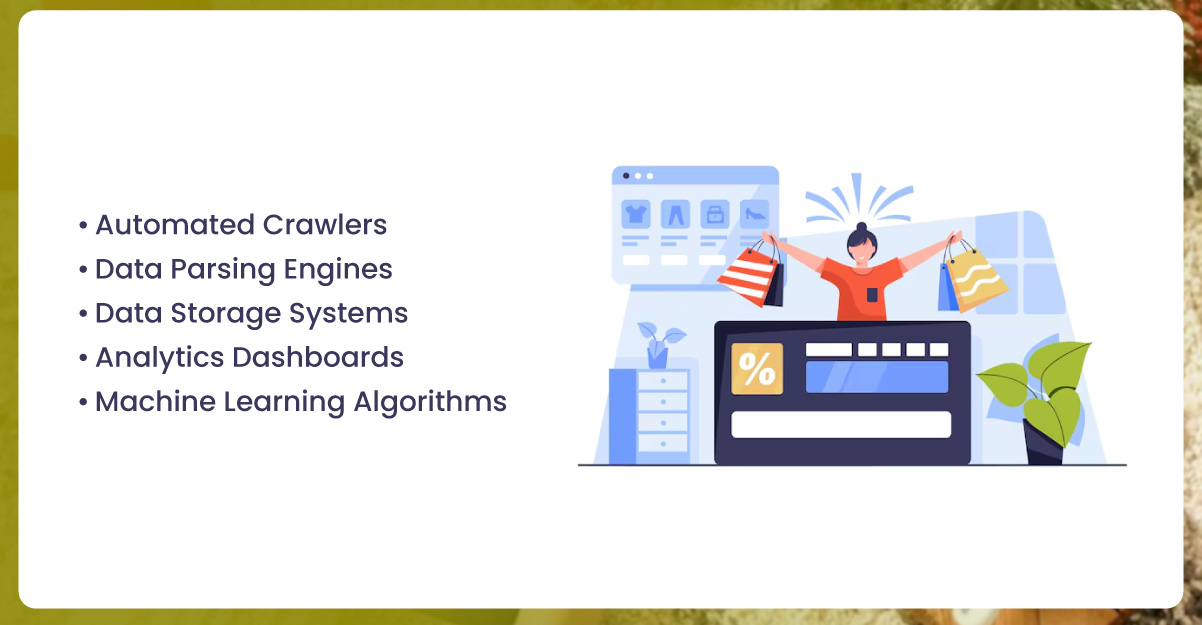 • Automated Crawlers
• Data Parsing Engines
• Data Storage Systems
• Analytics Dashboards
• Machine Learning Algorithms

%